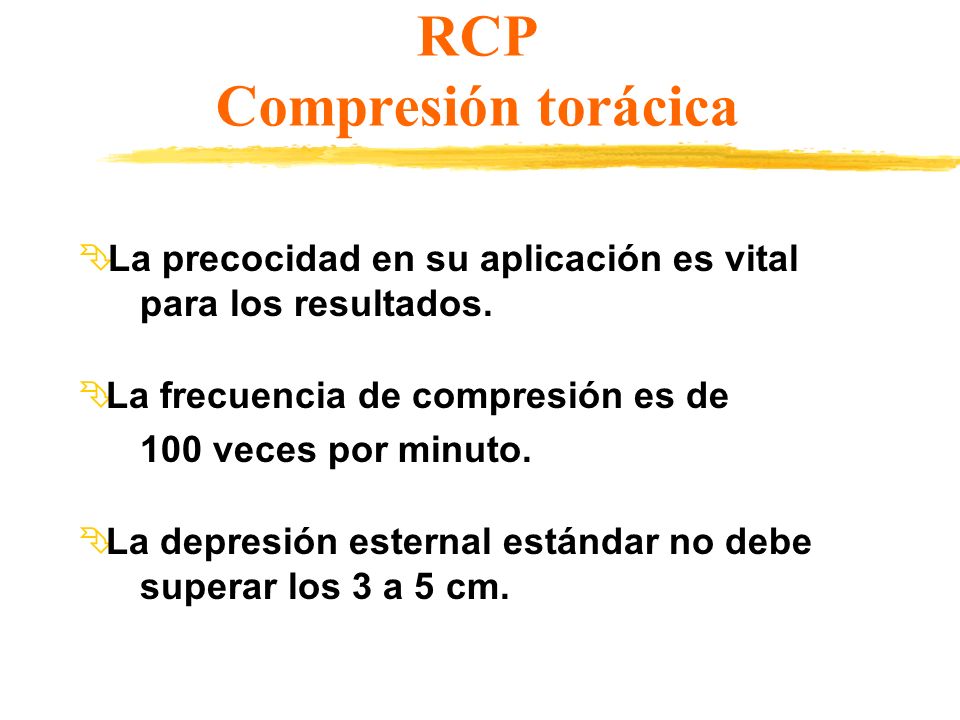 RCP
Compresión torácica

La precocidad en su aplicación es vital para los resultados.

La frecuencia de compresión es de
100 veces por minuto.

La depresión esternal estándar no debe superar los 3 a 5 cm.